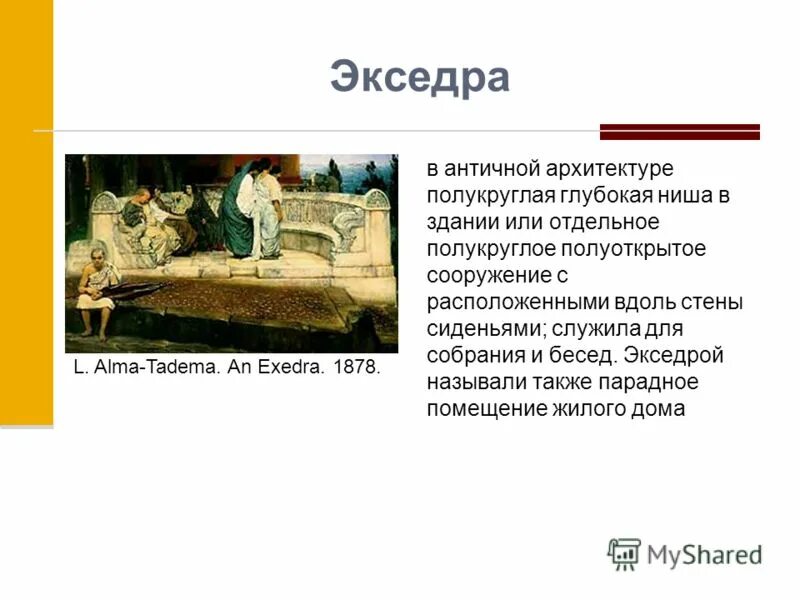 Экседра

L. Alma-Tadema. An Exedra. 1878.

в античной архитектуре полукруглая глубокая ниша в здании или отдельное полукруглое полуоткрытое сооружение с расположенными вдоль стены сиденьями; служила для собрания и бесед. Экседрой называли также парадное помещение жилого дома

MyShared